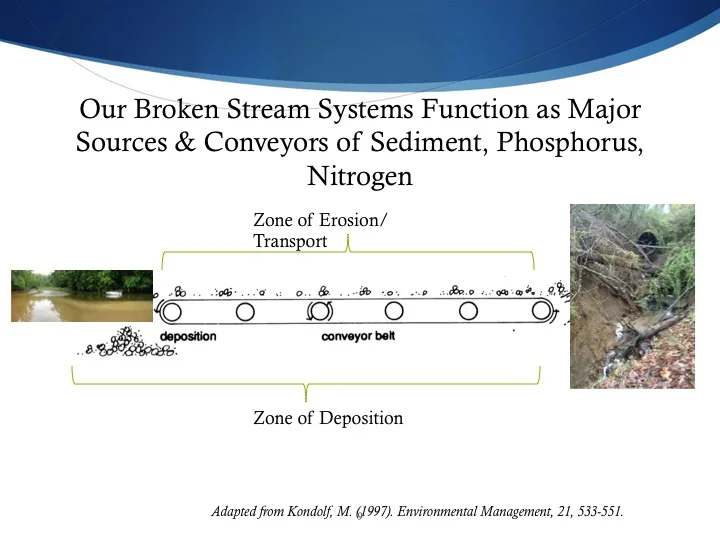 Our Broken Stream Systems Function as Major Sources & Conveyors of Sediment, Phosphorus, Nitrogen

Zone of Erosion/ Transport

deposition

conveyor belt

Zone of Deposition

Adapted from Kondolf, M. (1997). Environmental Management, 21, 533-551.